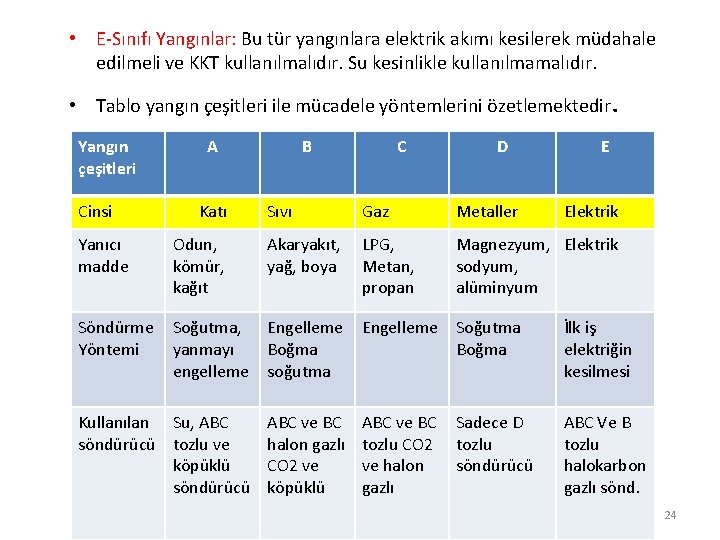 • E-Sınıfı Yangınlar: Bu tür yangınlara elektrik akımı kesilerek müdahale edilmeli ve KKT kullanılmalıdır. Su kesinlikle kullanılmamalıdır.

• Tablo yangın çeşitleri ile mücadele yöntemlerini özetlemektedir.

| Yangın çeşitleri | A | B | C | D | E |
|---|---|---|---|---|---|
| Cinsi | Katı | Sıvı | Gaz | Metaller | Elektrik |
| Yanıcı madde | Odun, kömür, kağıt | Akaryakıt, yağ, boya | LPG, Metan, propan | Magnezyum, sodyum, alüminyum | Elektrik |
| Söndürme Yöntemi | Soğutma, yanmayı engelleme | Engelleme Boğma soğutma | Engelleme | Soğutma Boğma | İlk iş elektriğin kesilmesi |
| Kullanılan söndürücü | Su, ABC tozlu ve köpüklü söndürücü | ABC ve BC halon gazlı CO2 ve köpüklü | ABC ve BC tozlu CO2 ve halon gazlı | Sadece D tozlu söndürücü | ABC Ve B tozlu halokarbon gazlı sönd. |

24